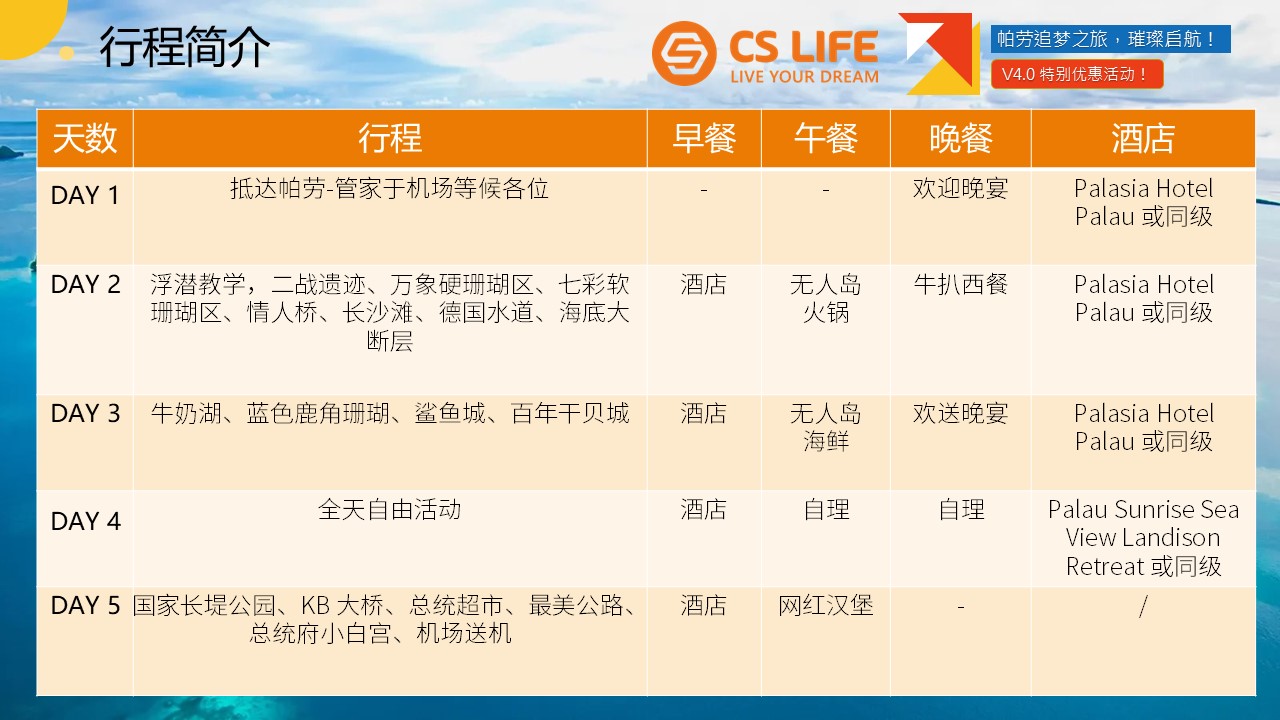 行程简介

CS LIFE
LIVE YOUR DREAM

帕劳追梦之旅，璀璨启航！
V4.0 特别优惠活动！

| 天数 | 行程 | 早餐 | 午餐 | 晚餐 | 酒店 |
|---|---|---|---|---|---|
| DAY 1 | 抵达帕劳-管家于机场等候各位 | - | - | 欢迎晚宴 | Palasia Hotel Palau 或同级 |
| DAY 2 | 浮潜教学，二战遗迹、万象硬珊瑚区、七彩软珊瑚区、情人桥、长沙滩、德国水道、海底大断层 | 酒店 | 无人岛火锅 | 牛扒西餐 | Palasia Hotel Palau 或同级 |
| DAY 3 | 牛奶湖、蓝色鹿角珊瑚、鲨鱼城、百年干贝城 | 酒店 | 无人岛海鲜 | 欢送晚宴 | Palasia Hotel Palau 或同级 |
| DAY 4 | 全天自由活动 | 酒店 | 自理 | 自理 | Palau Sunrise Sea View Landison Retreat 或同级 |
| DAY 5 | 国家长堤公园、KB 大桥、总统超市、最美公路、总统府小白宫、机场送机 | 酒店 | 网红汉堡 | - | / |